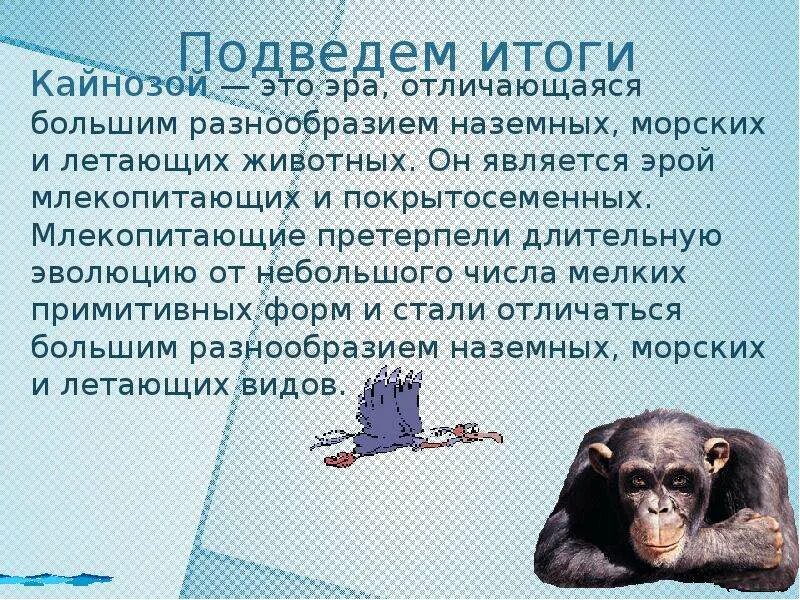 Подведем итоги

Кайнозой — это эра, отличающаяся большим разнообразием наземных, морских и летающих животных. Он является эрой млекопитающих и покрытосеменных. Млекопитающие претерпели длительную эволюцию от небольшого числа мелких примитивных форм и стали отличаться большим разнообразием наземных, морских и летающих видов.